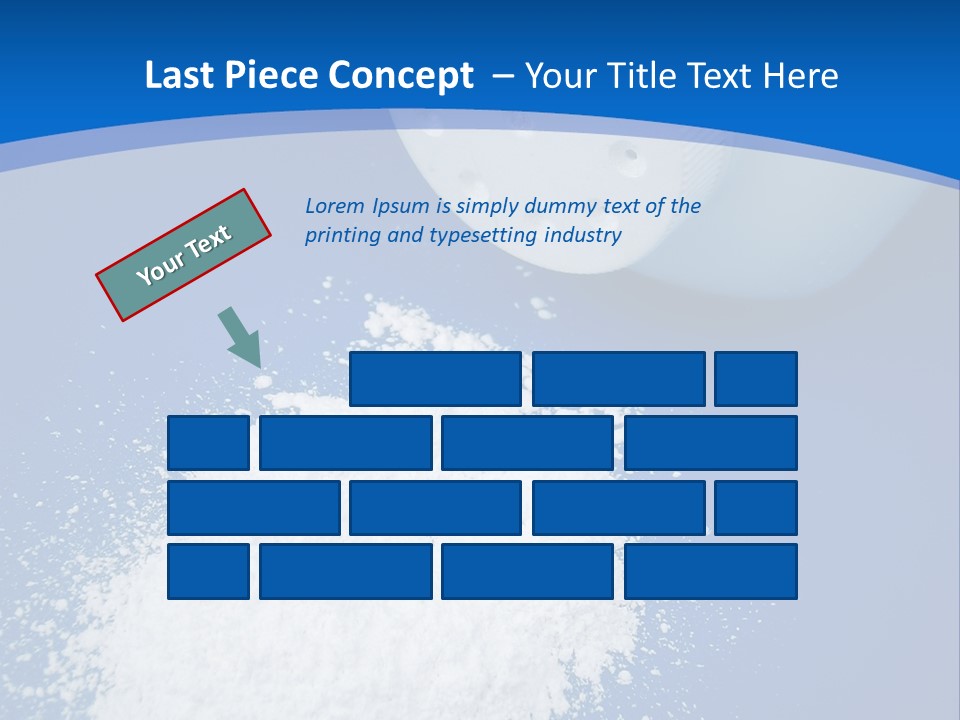 Last Piece Concept – Your Title Text Here

Your Text

Lorem Ipsum is simply dummy text of the printing and typesetting industry